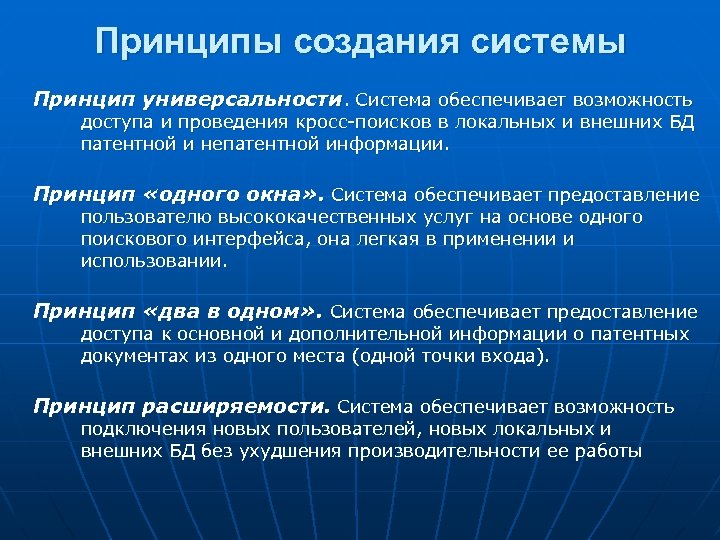 Принципы создания системы

Принцип универсальности. Система обеспечивает возможность доступа и проведения кросс-поисков в локальных и внешних БД патентной и непатентной информации.

Принцип «одного окна». Система обеспечивает предоставление пользователю высококачественных услуг на основе одного поискового интерфейса, она легкая в применении и использовании.

Принцип «два в одном». Система обеспечивает предоставление доступа к основной и дополнительной информации о патентных документах из одного места (одной точки входа).

Принцип расширяемости. Система обеспечивает возможность подключения новых пользователей, новых локальных и внешних БД без ухудшения производительности ее работы